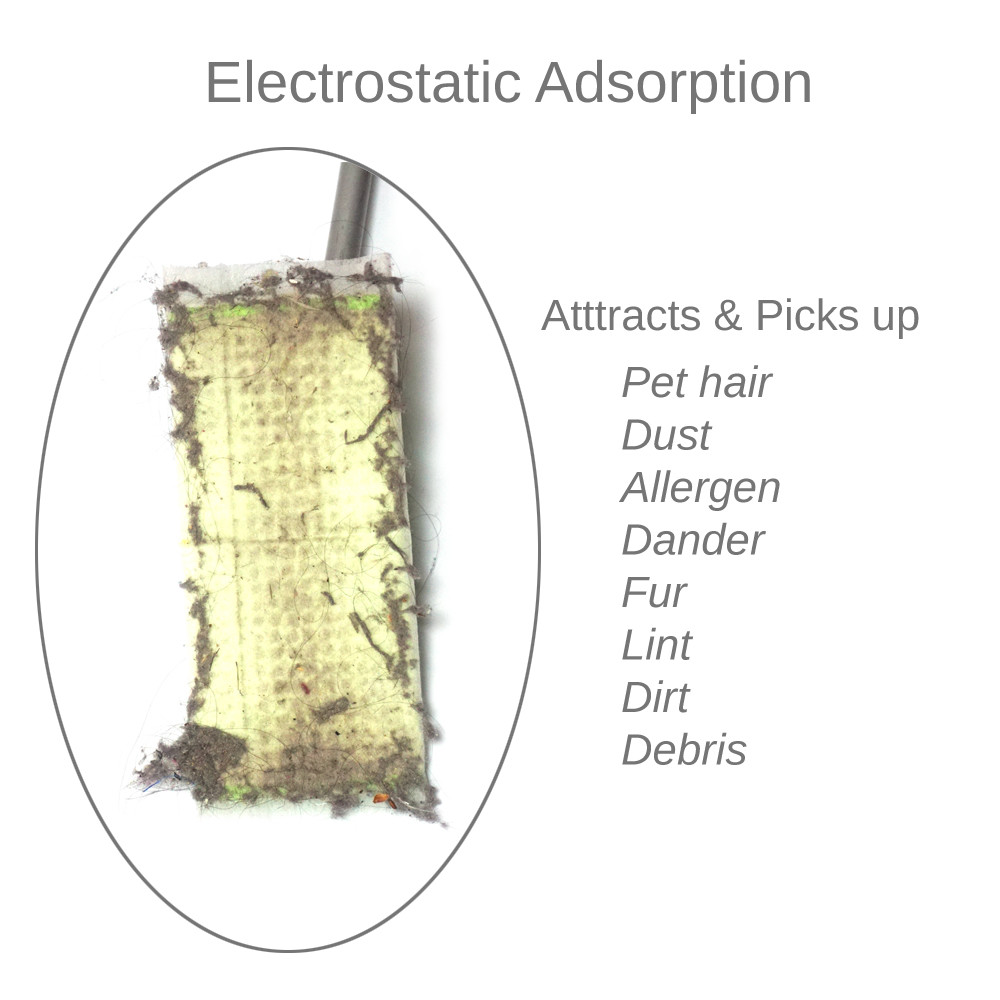 Electrostatic Adsorption

Atttracts & Picks up

Pet hair
Dust
Allergen
Dander
Fur
Lint
Dirt
Debris